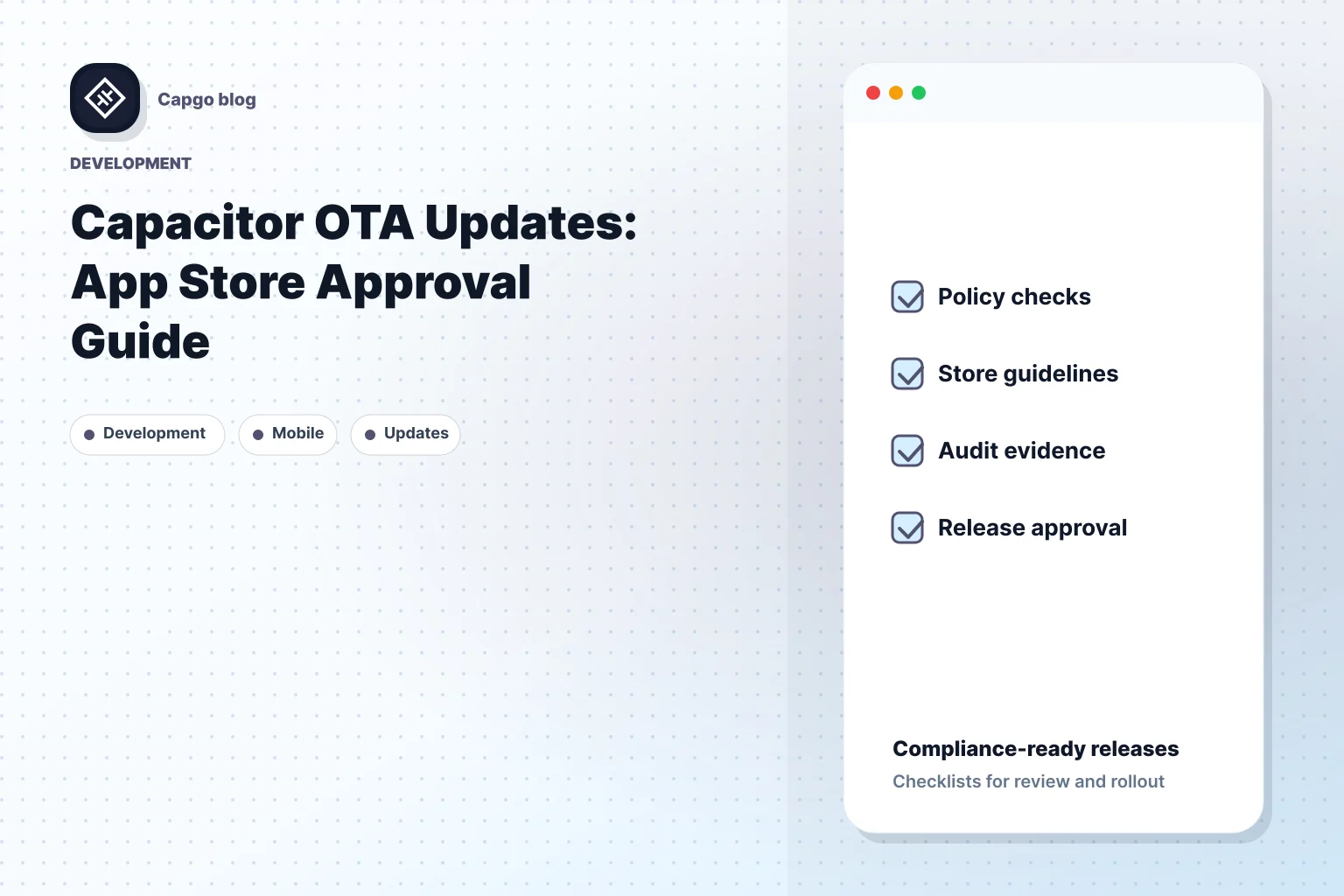 Capgo blog

DEVELOPMENT

Capacitor OTA Updates: App Store Approval Guide

Development

Mobile

Updates

Policy checks

Store guidelines

Audit evidence

Release approval

Compliance-ready releases

Checklists for review and rollout